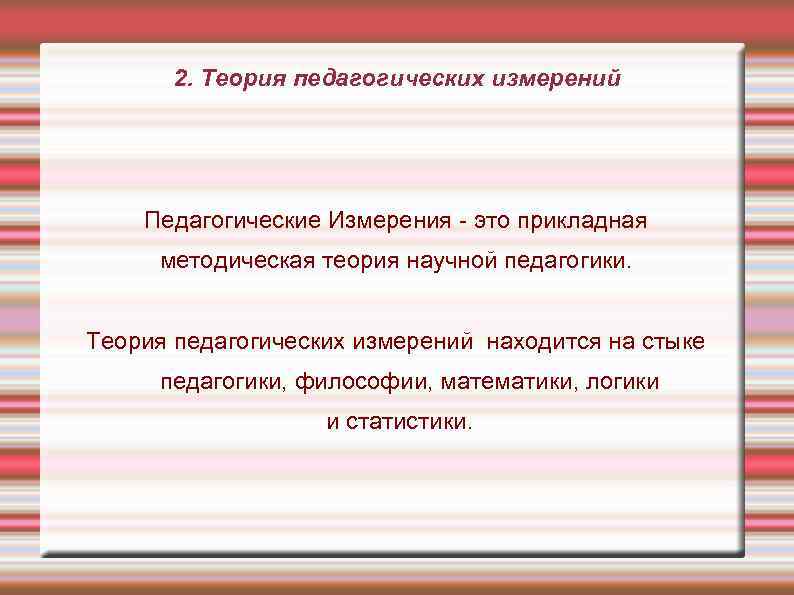 2. Теория педагогических измерений

Педагогические Измерения - это прикладная методическая теория научной педагогики.

Теория педагогических измерений находится на стыке педагогики, философии, математики, логики и статистики.